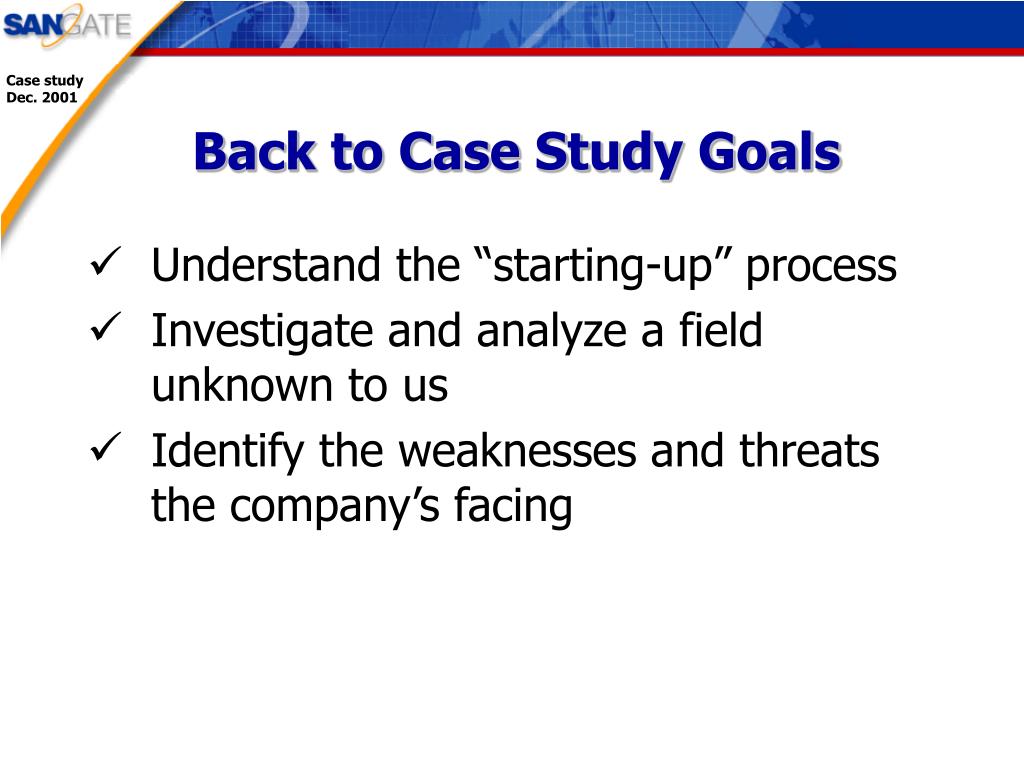 SANGATE

Case study
Dec. 2001

Back to Case Study Goals

✓ Understand the “starting-up” process
✓ Investigate and analyze a field unknown to us
✓ Identify the weaknesses and threats the company’s facing